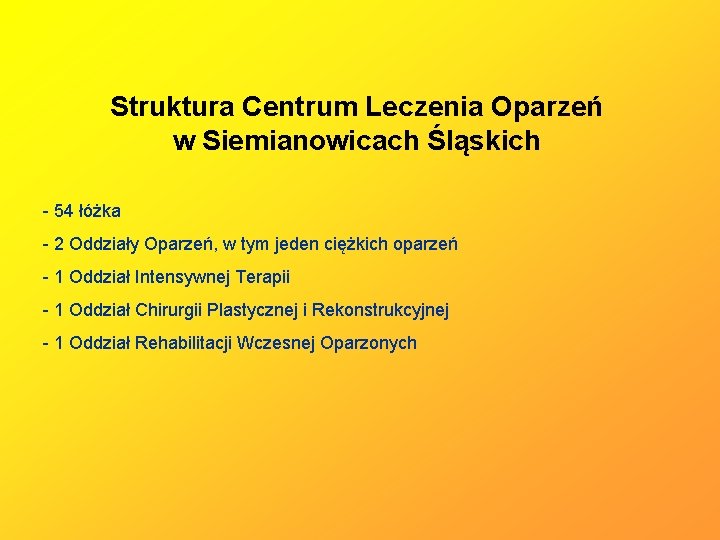 Struktura Centrum Leczenia Oparzeń w Siemianowicach Śląskich

- 54 łóżka

- 2 Oddziały Oparzeń, w tym jeden ciężkich oparzeń

- 1 Oddział Intensywnej Terapii

- 1 Oddział Chirurgii Plastycznej i Rekonstrukcyjnej

- 1 Oddział Rehabilitacji Wczesnej Oparzonych